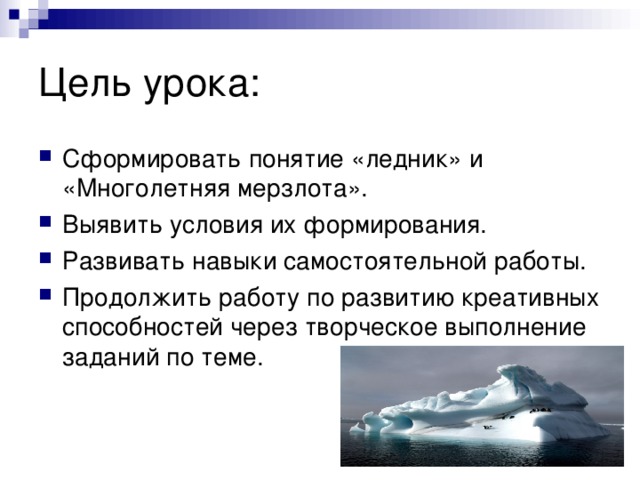 Цель урока:

Сформировать понятие «ледник» и «Многолетняя мерзлота».

Выявить условия их формирования.

Развивать навыки самостоятельной работы.

Продолжить работу по развитию креативных способностей через творческое выполнение заданий по теме.